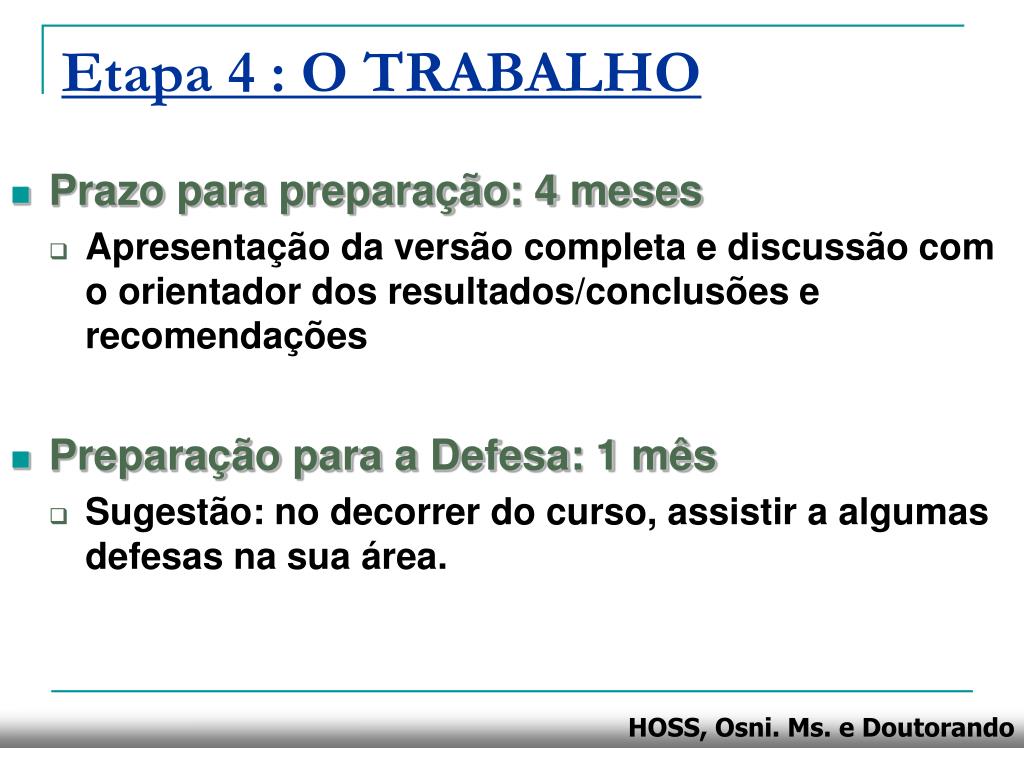 Etapa 4 : O TRABALHO

Prazo para preparação: 4 meses

Apresentação da versão completa e discussão com o orientador dos resultados/conclusões e recomendações

Preparação para a Defesa: 1 mês

Sugestão: no decorrer do curso, assistir a algumas defesas na sua área.

HOSS, Osni. Ms. e Doutorando